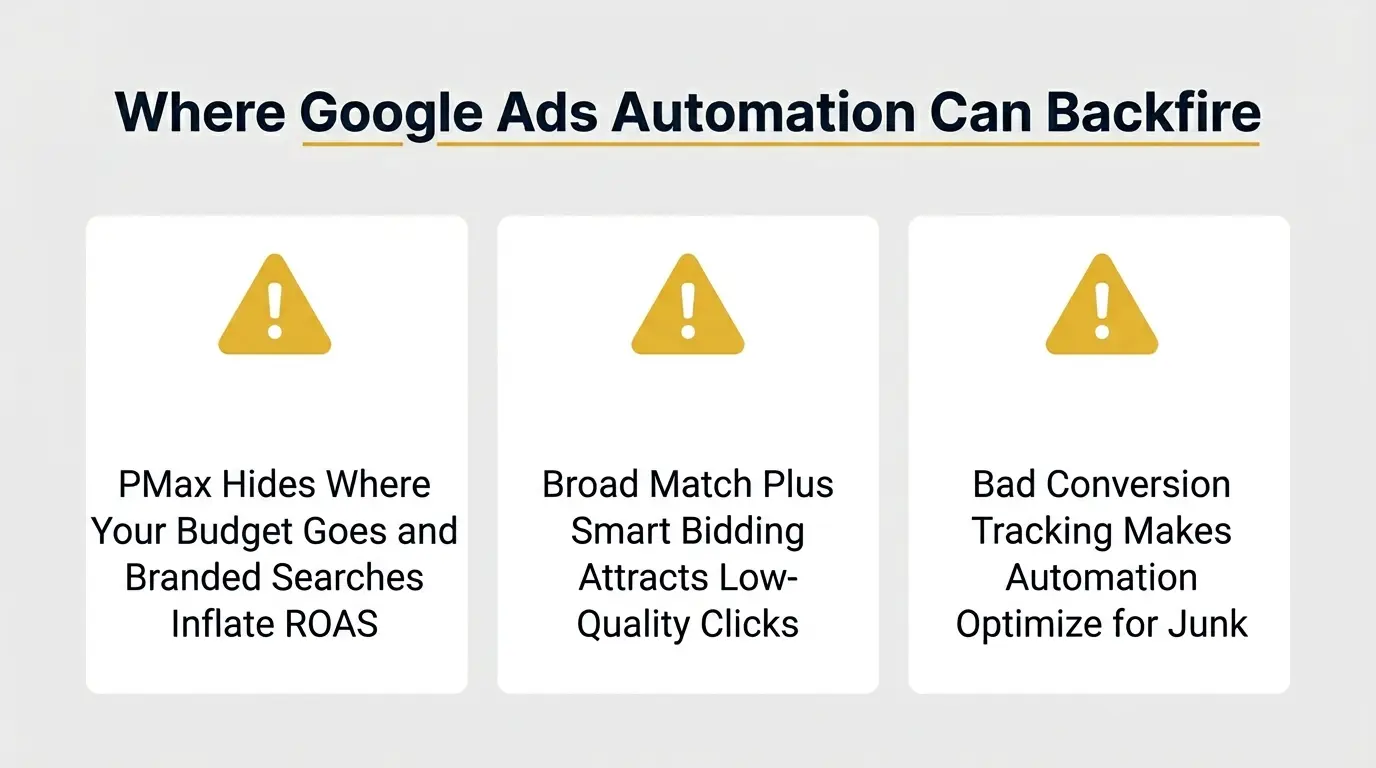 Where Google Ads Automation Can Backfire

PMax Hides Where Your Budget Goes and Branded Searches Inflate ROAS

Broad Match Plus Smart Bidding Attracts Low-Quality Clicks

Bad Conversion Tracking Makes Automation Optimize for Junk